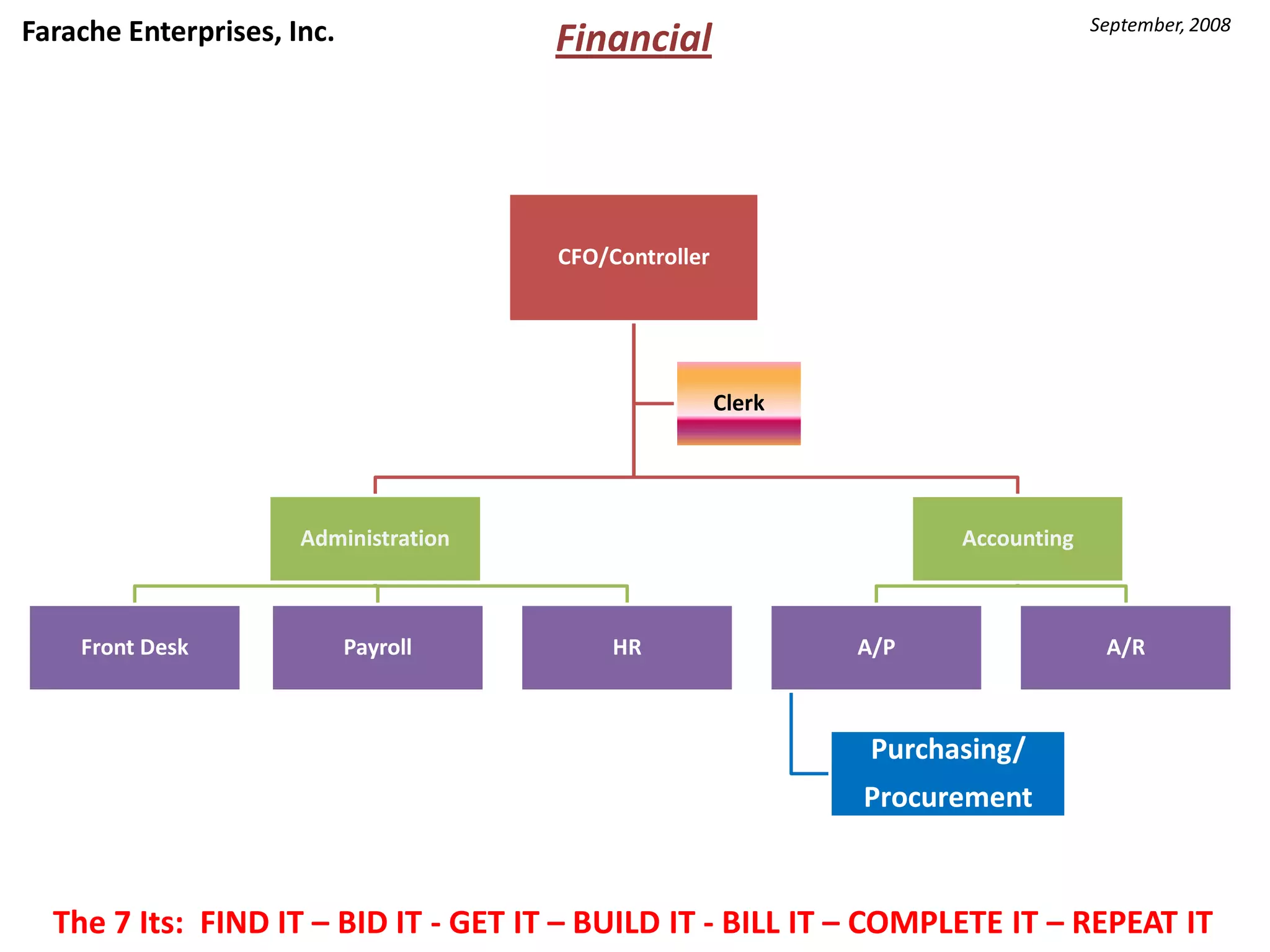 Farache Enterprises, Inc.

Financial

September, 2008

CFO/Controller

Clerk

Administration

Accounting

Front Desk

Payroll

HR

A/P

A/R

Purchasing/ Procurement

The 7 Its: FIND IT – BID IT - GET IT – BUILD IT - BILL IT – COMPLETE IT – REPEAT IT